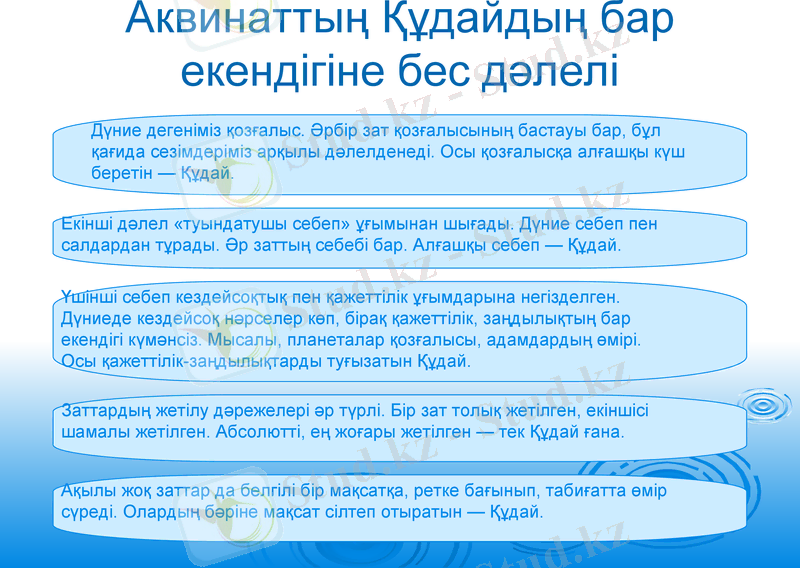 Аквинаттың Құдайдың бар екендігіне бес дәлелі

Дүние дегеніміз қозғалыс. Әрбір зат қозғалысының бастауы бар, бұл қағида сезімдеріміз арқылы дәлелденеді. Осы қозғалысқа алғашқы күш беретін — Құдай.

Екінші дәлел «туындатушы себеп» ұғымынан шығады. Дүние себеп пен салдардан тұрады. Әр заттың себебі бар. Алғашқы себеп — Құдай.

Үшінші себеп кездейсоқтық пен қажеттілік ұғымдарына негізделген. Дүниеде кездейсоқ нәрселер көп, бірақ қажеттілік, заңдылықтың бар екендігі күмәнсіз. Мысалы, планеталар қозғалысы, адамдардың өмірі. Осы қажеттілік-заңдылықтарды туғызатын Құдай.

Заттардың жетілу дәрежелері әр түрлі. Бір зат толық жетілген, екіншісі шамалы жетілген. Абсолютті, ең жоғары жетілген — тек Құдай ғана.

Ақылы жоқ заттар да белгілі бір мақсатқа, ретке бағынып, табиғатта өмір сүреді. Олардың бәріне мақсат сілтеп отыратын — Құдай.

Stud.kz - Stud.kz